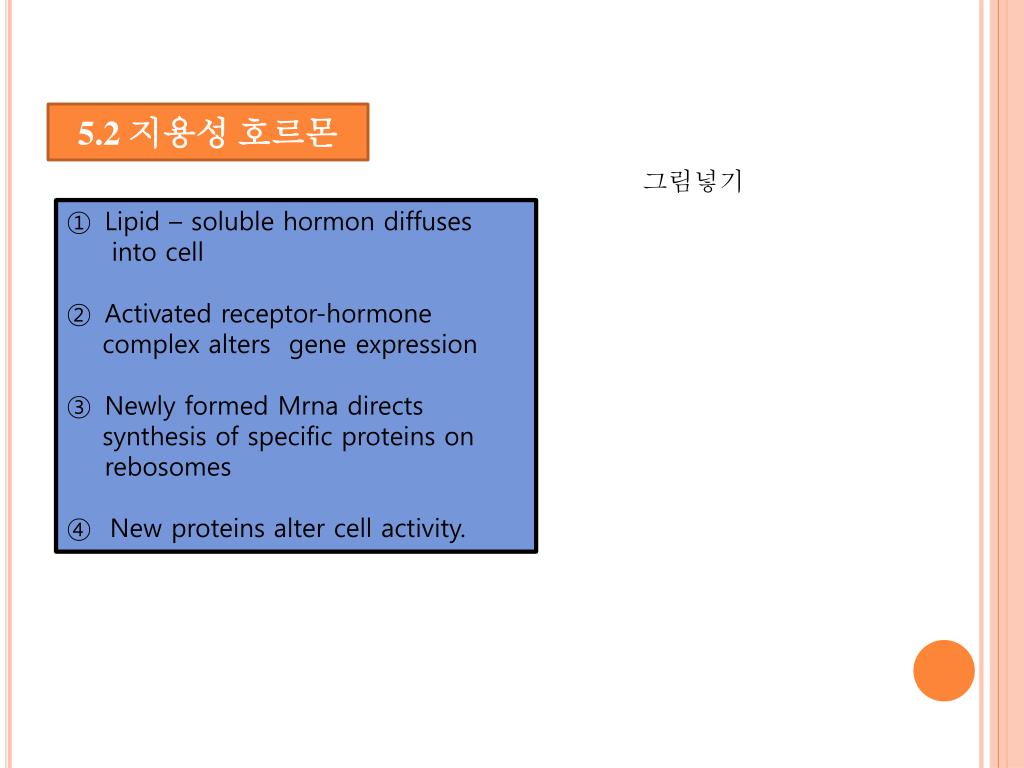 5.2 지용성 호르몬

그림넣기

① Lipid – soluble hormon diffuses into cell

② Activated receptor-hormone complex alters gene expression

③ Newly formed Mrna directs synthesis of specific proteins on rebosomes

④ New proteins alter cell activity.